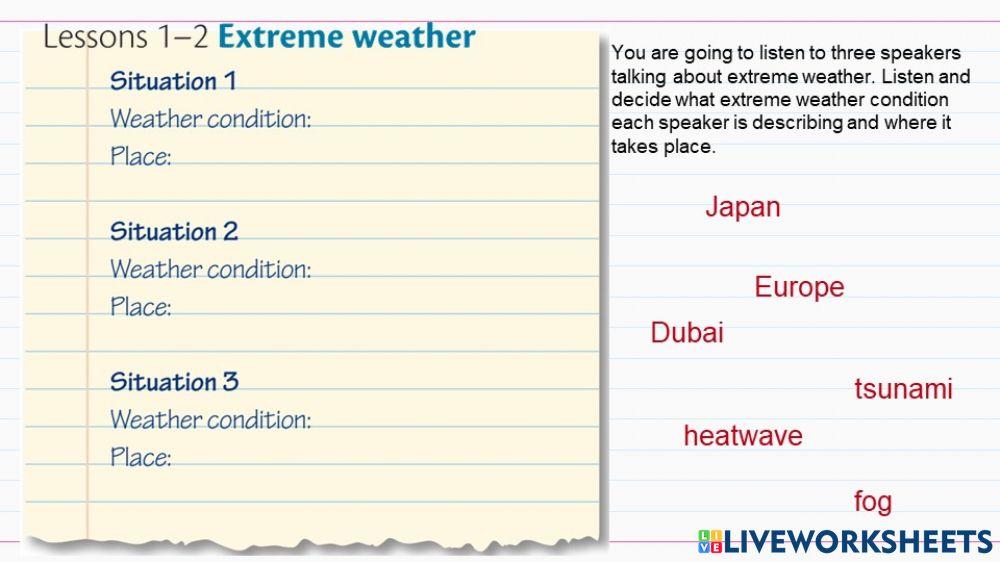 Lessons 1–2 Extreme weather

Situation 1
Weather condition:
Place:

Situation 2
Weather condition:
Place:

Situation 3
Weather condition:
Place:

You are going to listen to three speakers talking about extreme weather. Listen and decide what extreme weather condition each speaker is describing and where it takes place.

Japan

Europe

Dubai

tsunami

heatwave

fog

LIVEWORKSHEETS